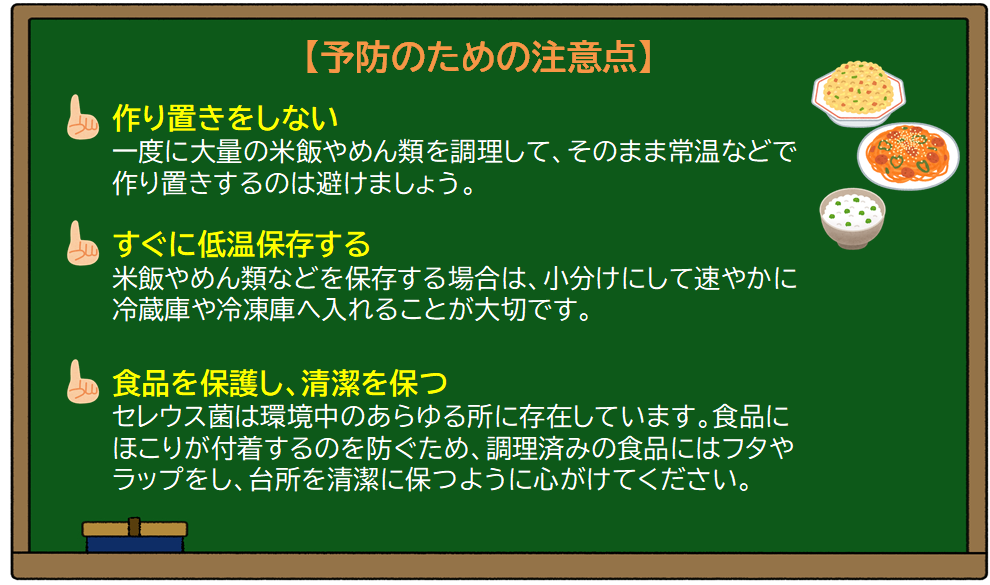 【予防のための注意点】

作り置きをしない
一度に大量の米飯やめん類を調理して、そのまま常温などで作り置きするのは避けましょう。

すぐに低温保存する
米飯やめん類などを保存する場合は、小分けにして速やかに冷蔵庫や冷凍庫へ入れることが大切です。

食品を保護し、清潔を保つ
セレウス菌は環境中のあらゆる所に存在しています。食品にほこりが付着するのを防ぐため、調理済みの食品にはフタやラップをし、台所を清潔に保つように心がけてください。